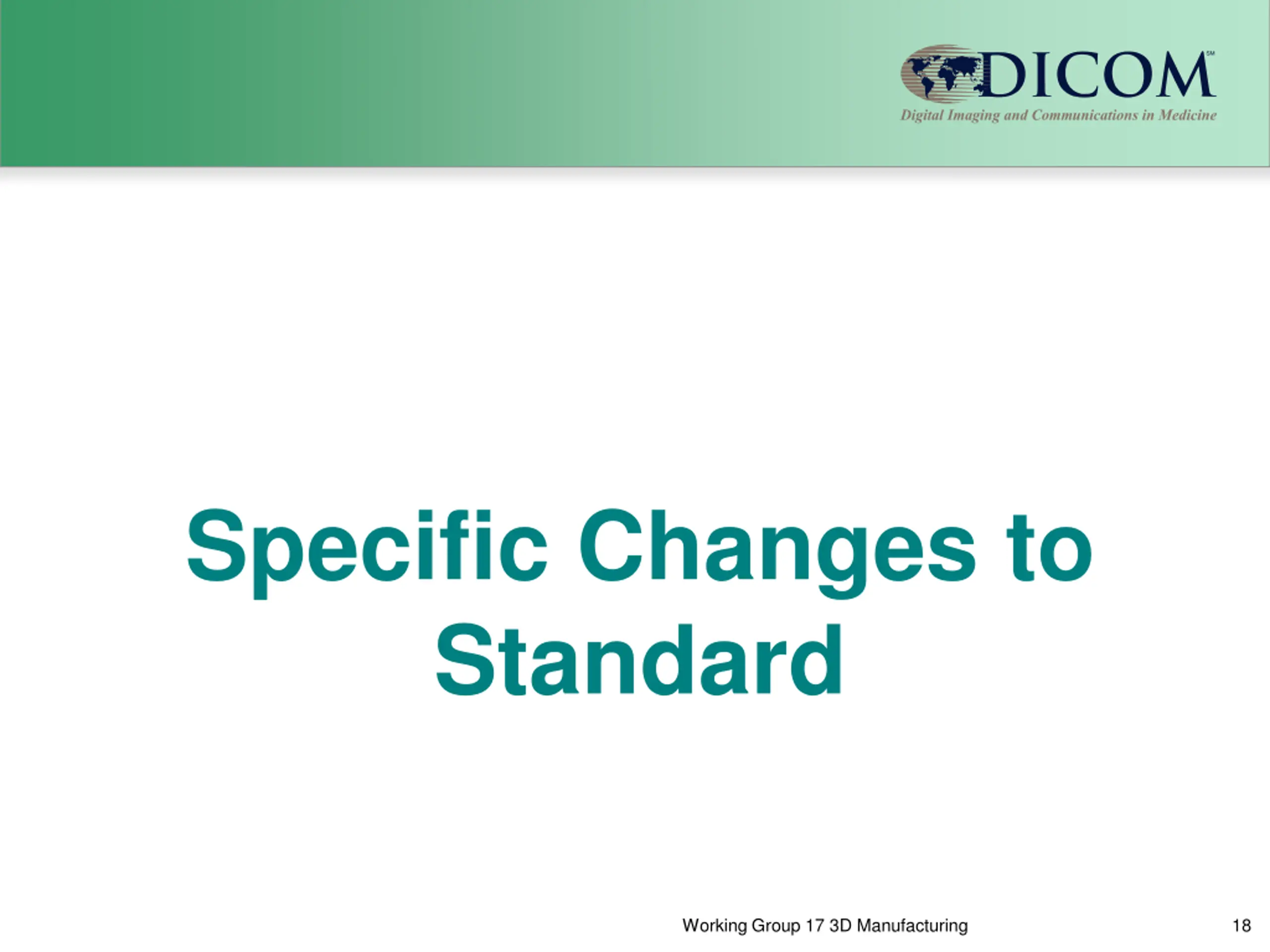 DICOM℠
Digital Imaging and Communications in Medicine

Specific Changes to Standard

Working Group 17 3D Manufacturing

18